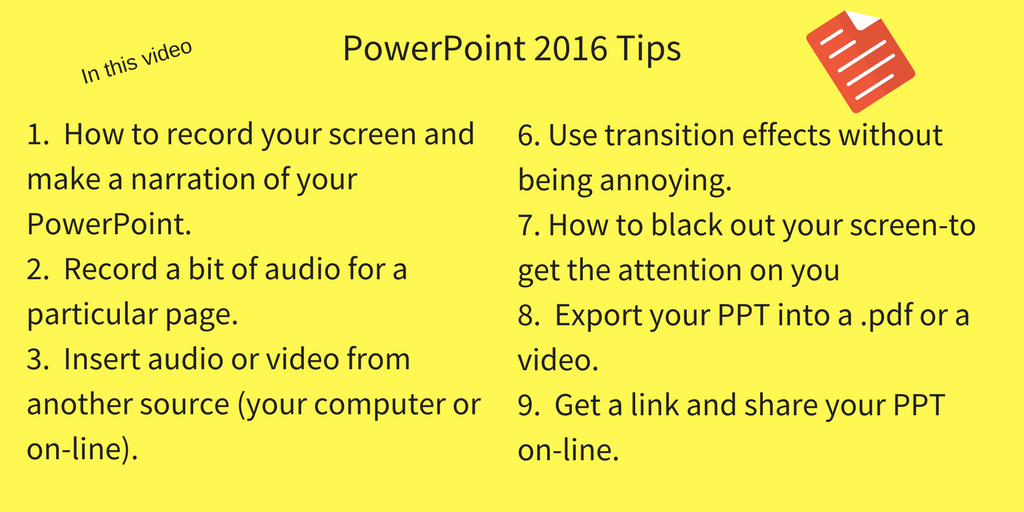 In this video

PowerPoint 2016 Tips

1. How to record your screen and make a narration of your PowerPoint.
2. Record a bit of audio for a particular page.
3. Insert audio or video from another source (your computer or on-line).

6. Use transition effects without being annoying.
7. How to black out your screen-to get the attention on you
8. Export your PPT into a .pdf or a video.
9. Get a link and share your PPT on-line.